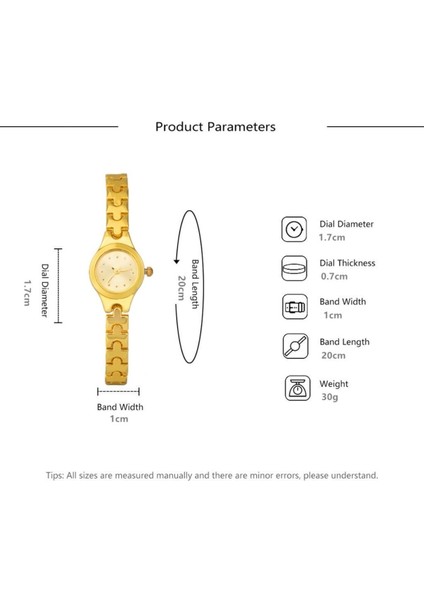 Product Parameters

Dial Diameter
1.7cm

Band Length
20cm

Band Width
1cm

Dial Diameter
1.7cm

Dial Thickness
0.7cm

Band Width
1cm

Band Length
20cm

Weight
30g

Tips: All sizes are measured manually and there are minor errors, please understand.